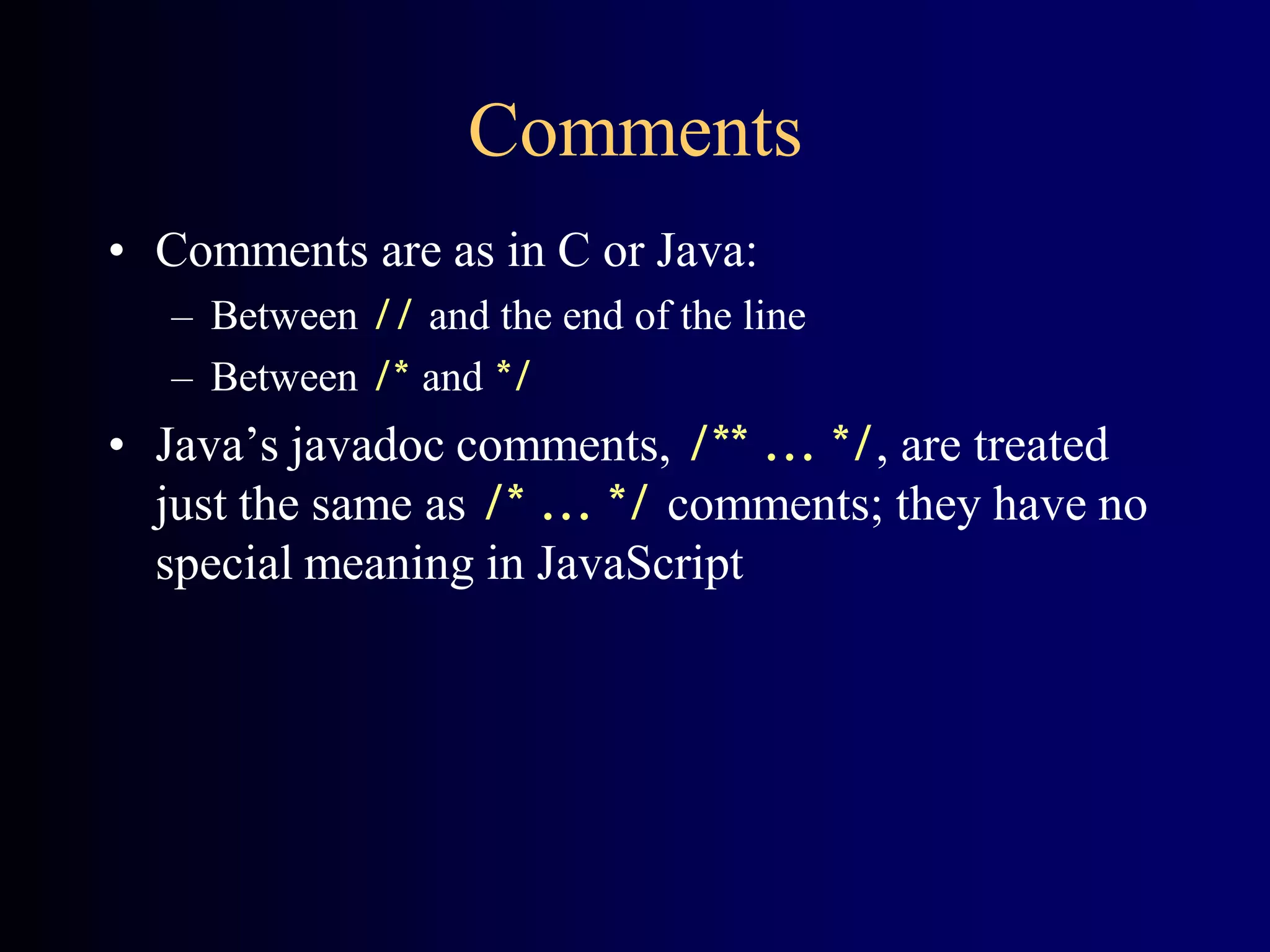 Comments

• Comments are as in C or Java:
  – Between // and the end of the line
  – Between /* and */
• Java’s javadoc comments, /** ... */, are treated just the same as /* ... */ comments; they have no special meaning in JavaScript